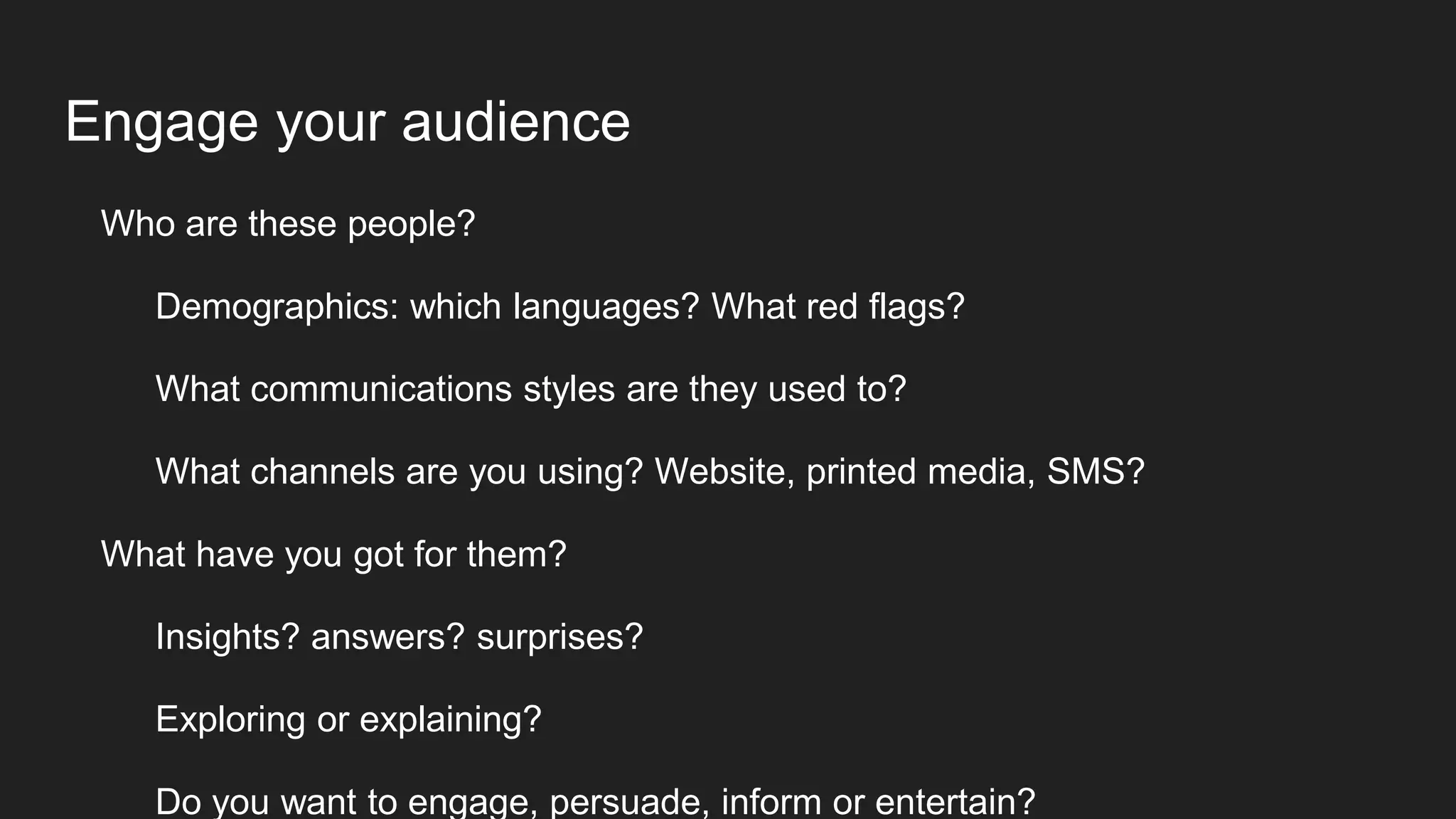 Engage your audience

Who are these people?

Demographics: which languages? What red flags?

What communications styles are they used to?

What channels are you using? Website, printed media, SMS?

What have you got for them?

Insights? answers? surprises?

Exploring or explaining?

Do you want to engage, persuade, inform or entertain?